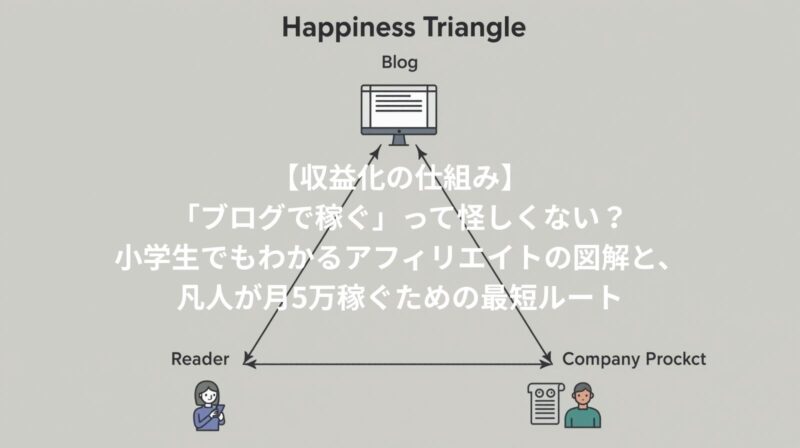 Happiness Triangle

Blog

【収益化の仕組み】
「ブログで稼ぐ」って怪しくない？
小学生でもわかるアフィリエイトの図解と、
凡人が月5万稼ぐための最短ルート

Reader

Company Prockct